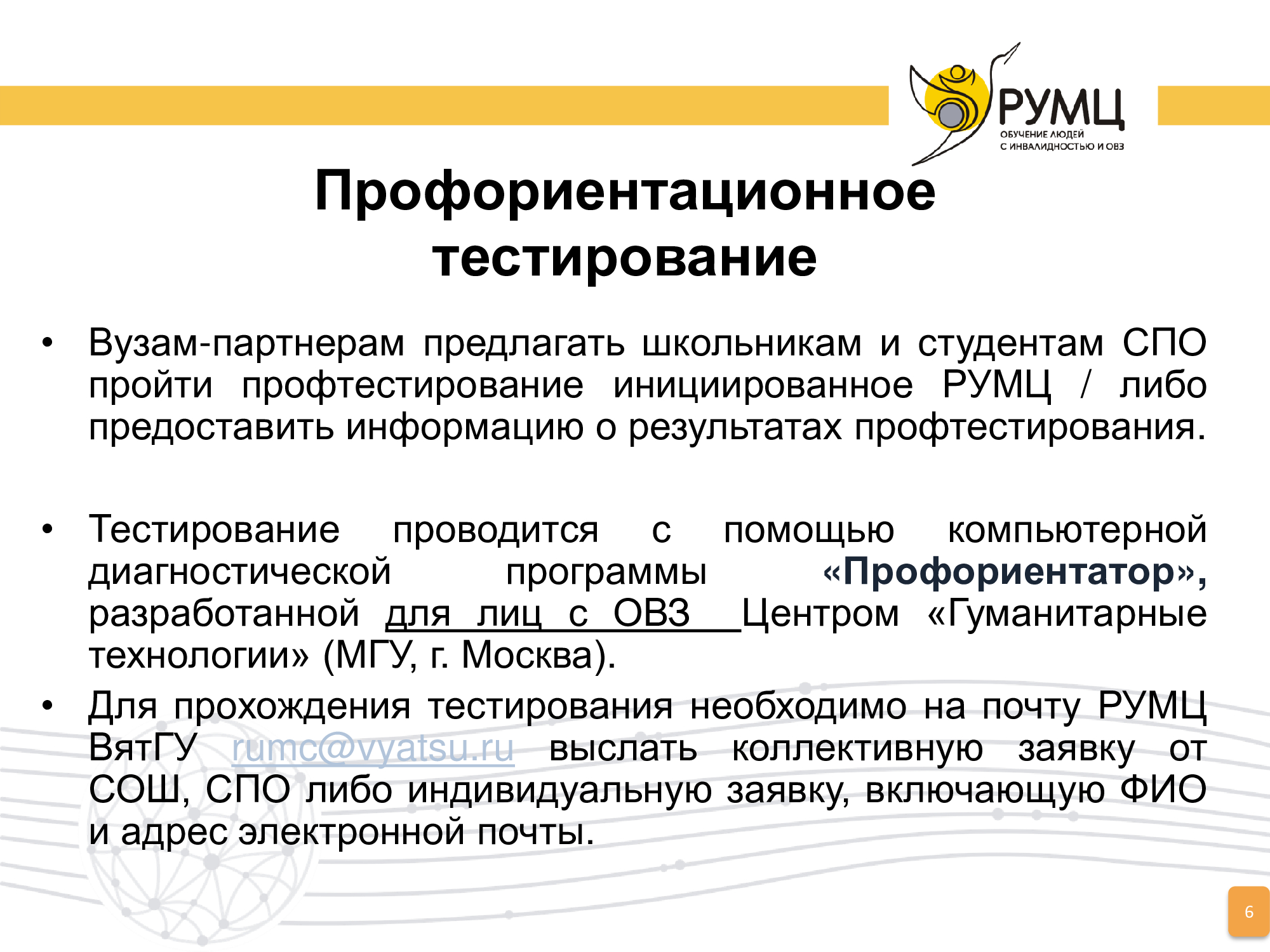 РУМЦ
ОБУЧЕНИЕ ЛЮДЕЙ
С ИНВАЛИДНОСТЬЮ И ОВЗ

Профориентационное тестирование

• Вузам-партнерам предлагать школьникам и студентам СПО пройти профтестирование инициированное РУМЦ / либо предоставить информацию о результатах профтестирования.

• Тестирование проводится с помощью компьютерной диагностической программы «Профориентатор», разработанной для лиц с ОВЗ Центром «Гуманитарные технологии» (МГУ, г. Москва).

• Для прохождения тестирования необходимо на почту РУМЦ ВятГУ rumc@vyatsu.ru выслать коллективную заявку от СОШ, СПО либо индивидуальную заявку, включающую ФИО и адрес электронной почты.

6